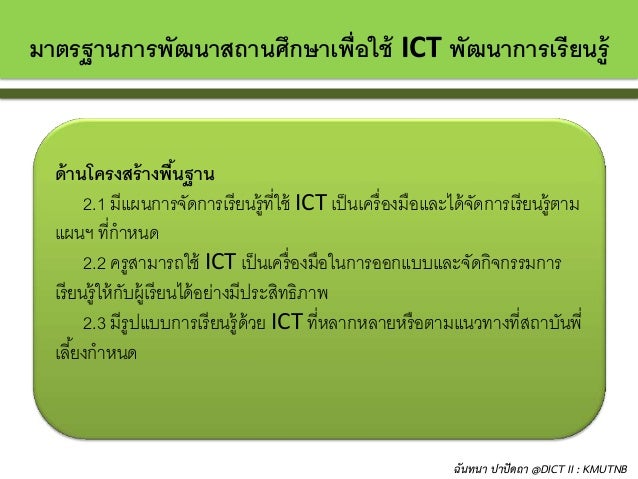 มาตรฐานการพัฒนาสถานศึกษาเพื่อใช้ ICT พัฒนาการเรียนรู้

ด้านโครงสร้างพื้นฐาน

2.1 มีแผนการจัดการเรียนรู้ที่ใช้ ICT เป็นเครื่องมือและได้จัดการเรียนรู้ตามแผนฯ ที่กำหนด

2.2 ครูสามารถใช้ ICT เป็นเครื่องมือในการออกแบบและจัดกิจกรรมการเรียนรู้ให้กับผู้เรียนได้อย่างมีประสิทธิภาพ

2.3 มีรูปแบบการเรียนรู้ด้วย ICT ที่หลากหลายหรือตามแนวทางที่สถาบันพี่เลี้ยงกำหนด

ฉันทนา ปาปัดถา @DICT II : KMUTNB